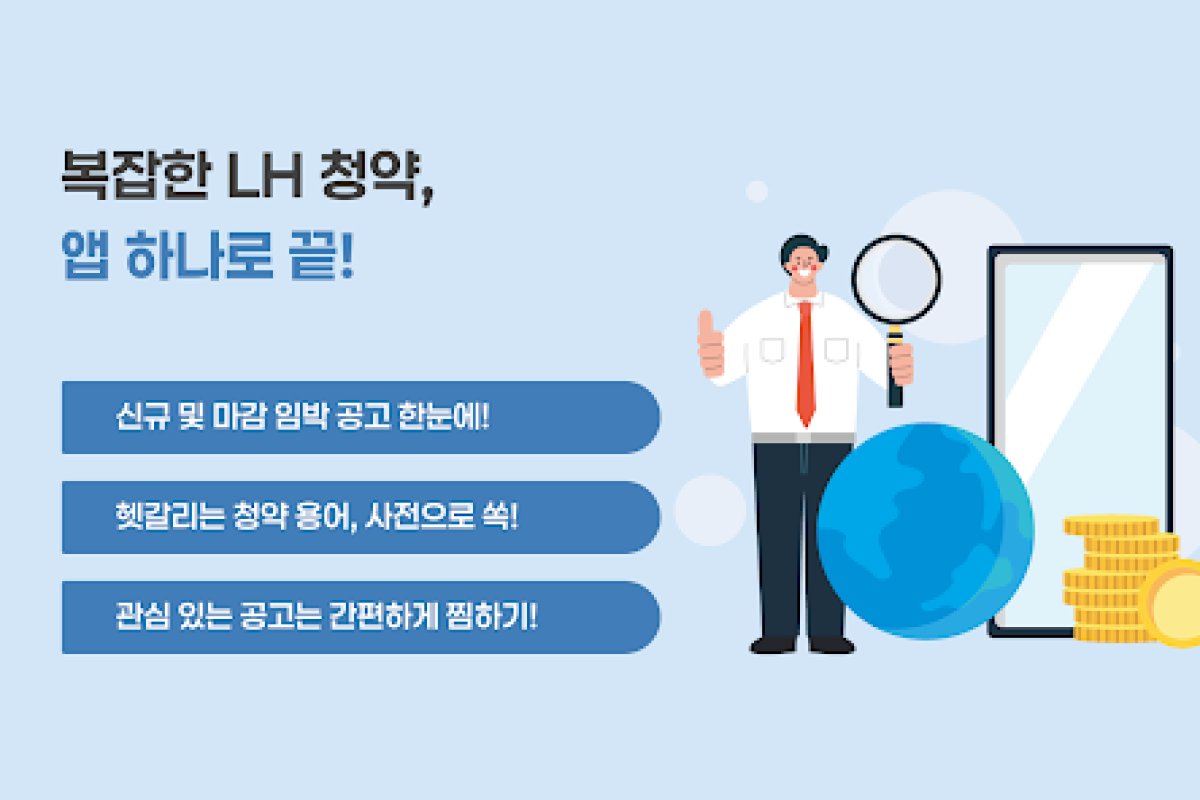 복잡한 LH 청약,
앱 하나로 끝!

신규 및 마감 임박 공고 한눈에!

헷갈리는 청약 용어, 사전으로 쏙!

관심 있는 공고는 간편하게 찜하기!